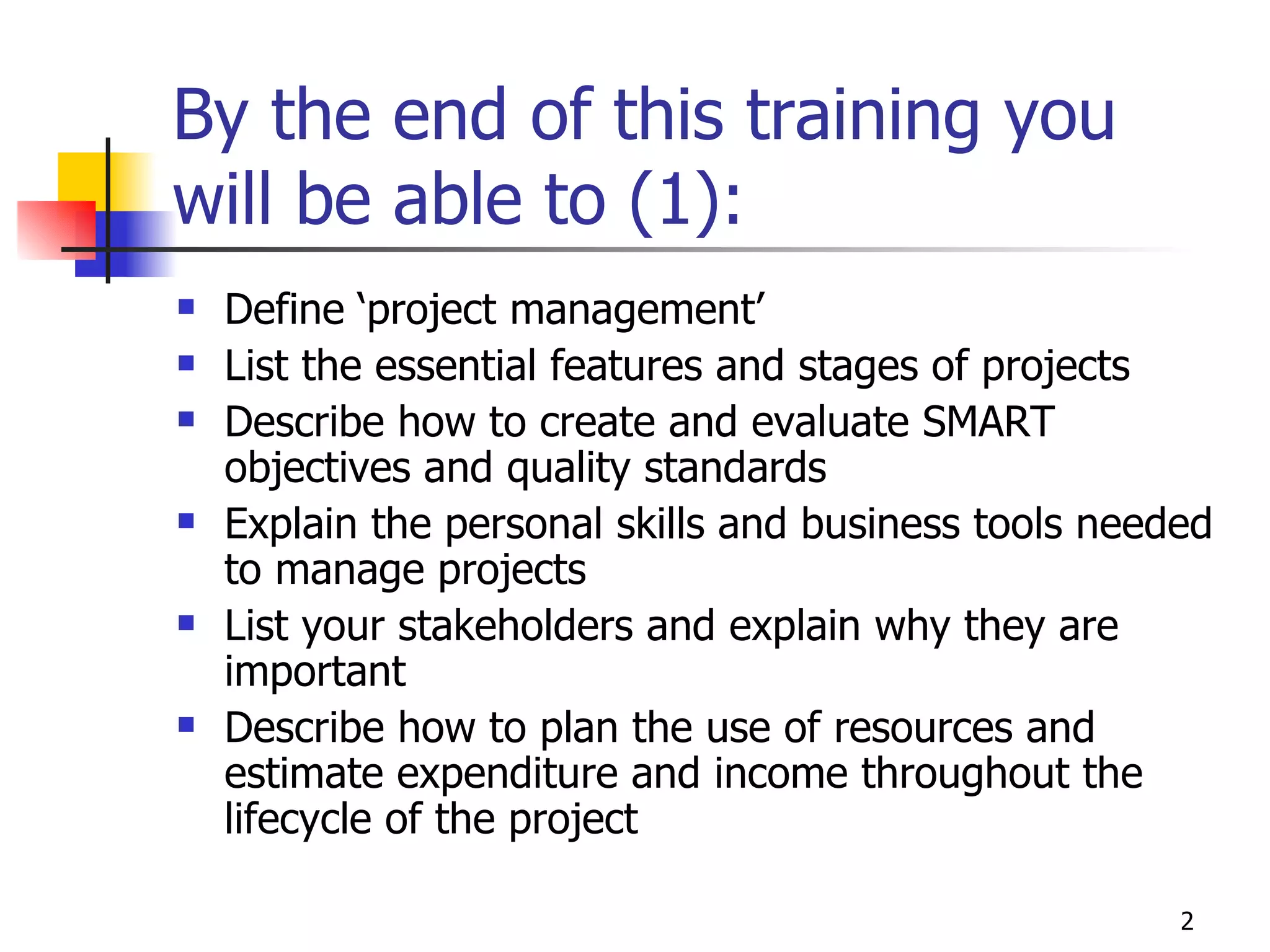 By the end of this training you will be able to (1):

- Define ‘project management’
- List the essential features and stages of projects
- Describe how to create and evaluate SMART objectives and quality standards
- Explain the personal skills and business tools needed to manage projects
- List your stakeholders and explain why they are important
- Describe how to plan the use of resources and estimate expenditure and income throughout the lifecycle of the project

2